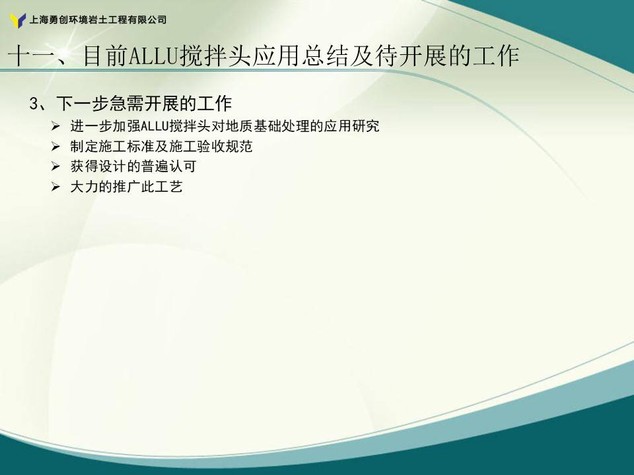 上海勇创环境岩土工程有限公司

十一、目前ALLU搅拌头应用总结及待开展的工作

3、下一步急需开展的工作

➢ 进一步加强ALLU搅拌头对地质基础处理的应用研究
➢ 制定施工标准及施工验收规范
➢ 获得设计的普遍认可
➢ 大力的推广此工艺